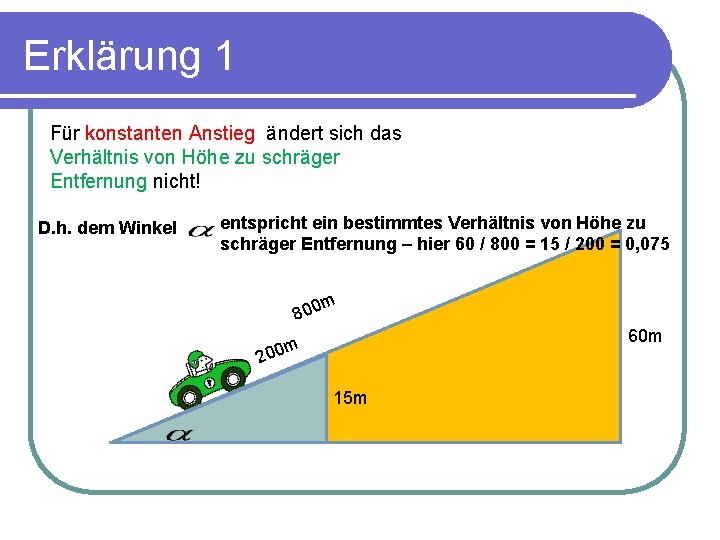 Erklärung 1

Für konstanten Anstieg ändert sich das Verhältnis von Höhe zu schräger Entfernung nicht!

D.h. dem Winkel $\alpha$ entspricht ein bestimmtes Verhältnis von Höhe zu schräger Entfernung – hier 60 / 800 = 15 / 200 = 0,075

800m

200m

60m

15m

$\alpha$